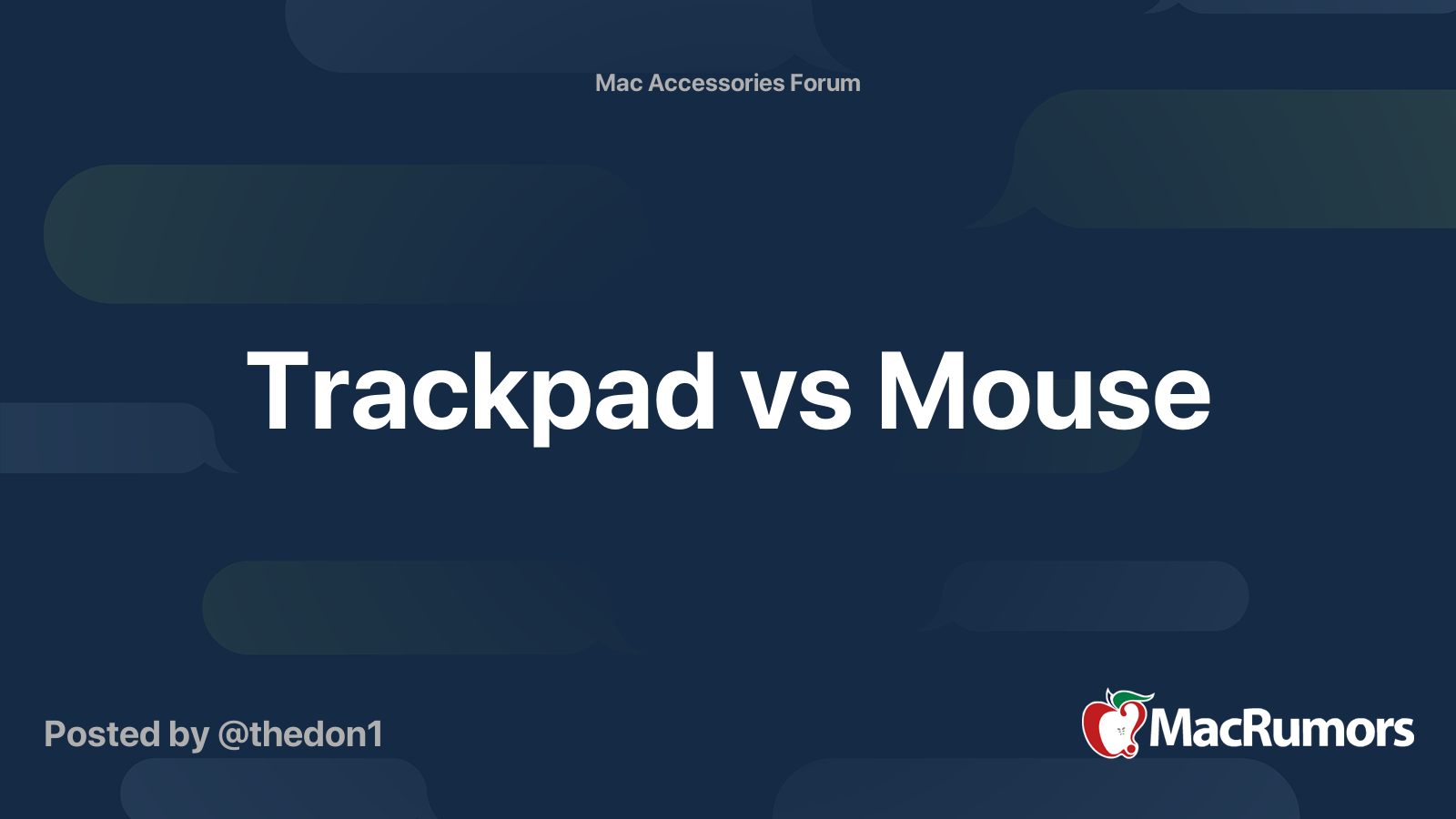 Mac Accessories Forum

Trackpad vs Mouse

Posted by @thedon1

MacRumors